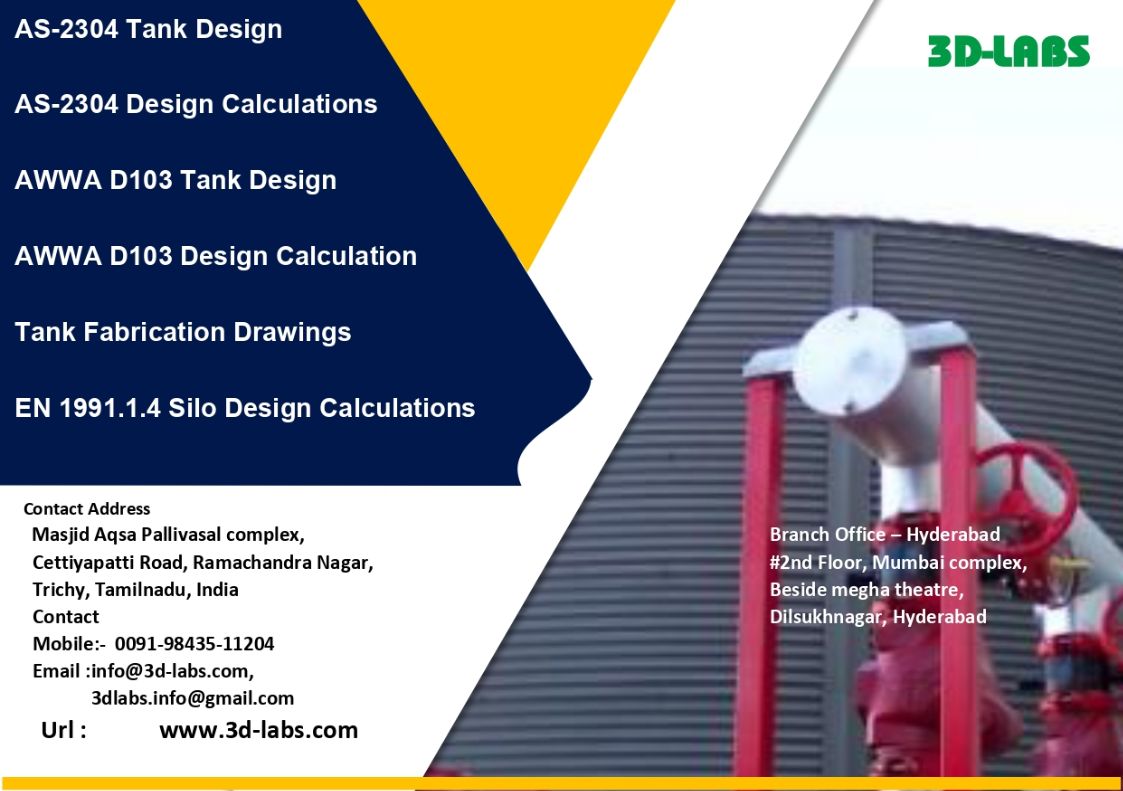 AS-2304 Tank Design

AS-2304 Design Calculations

AWWA D103 Tank Design

AWWA D103 Design Calculation

Tank Fabrication Drawings

EN 1991.1.4 Silo Design Calculations

3D-LABS

Contact Address
Masjid Aqsa Pallivasal complex,
Cettiyapatti Road, Ramachandra Nagar,
Trichy, Tamilnadu, India
Contact
Mobile:- 0091-98435-11204
Email :info@3d-labs.com,
3dlabs.info@gmail.com
Url : www.3d-labs.com

Branch Office – Hyderabad
#2nd Floor, Mumbai complex,
Beside megha theatre,
Dilsukhnagar, Hyderabad